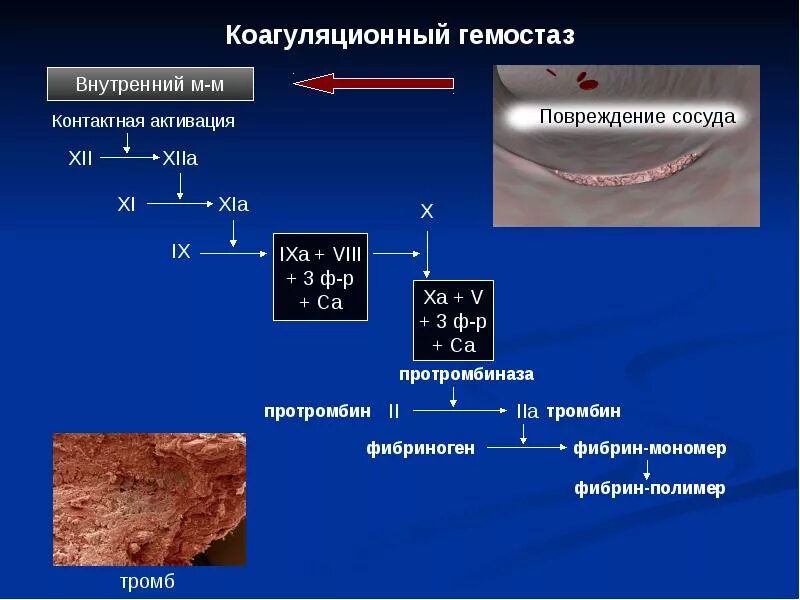 Коагуляционный гемостаз

Внутренний м-м

Повреждение сосуда

Контактная активация

XII XIIa

XI XIa

X

IX

IXa + VIII
+ 3 ф-р
+ Ca

Xa + V
+ 3 ф-р
+ Ca

протромбиназа

протромбин II IIa тромбин

фибриноген фибрин-мономер

фибрин-полимер

тромб